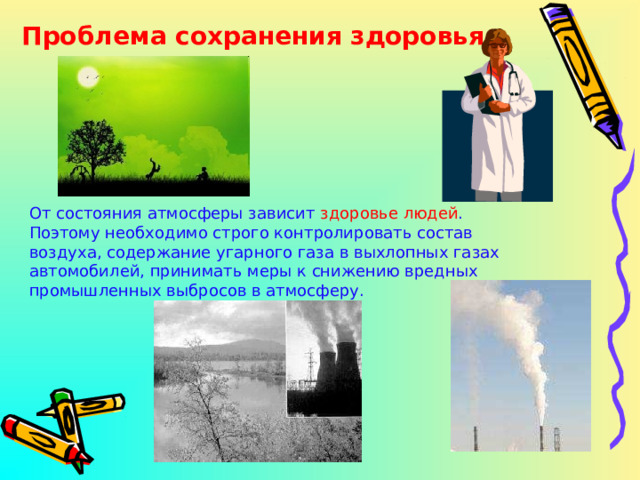 Проблема сохранения здоровья

От состояния атмосферы зависит здоровье людей. Поэтому необходимо строго контролировать состав воздуха, содержание угарного газа в выхлопных газах автомобилей, принимать меры к снижению вредных промышленных выбросов в атмосферу.